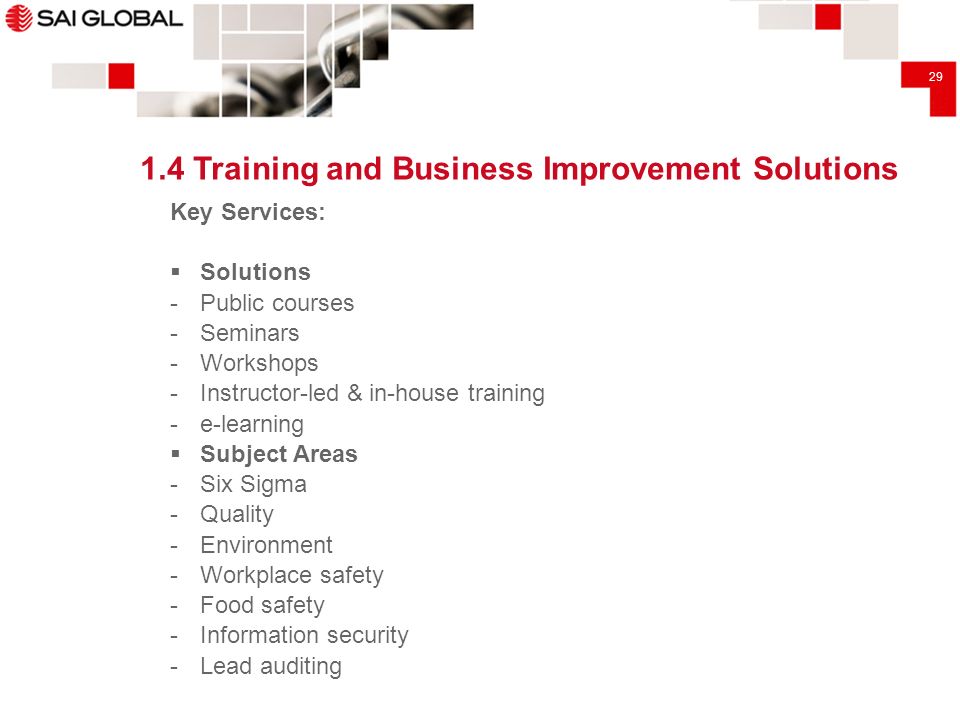 SAI GLOBAL

29

1.4 Training and Business Improvement Solutions

Key Services:

▪ Solutions
- Public courses
- Seminars
- Workshops
- Instructor-led & in-house training
- e-learning
▪ Subject Areas
- Six Sigma
- Quality
- Environment
- Workplace safety
- Food safety
- Information security
- Lead auditing